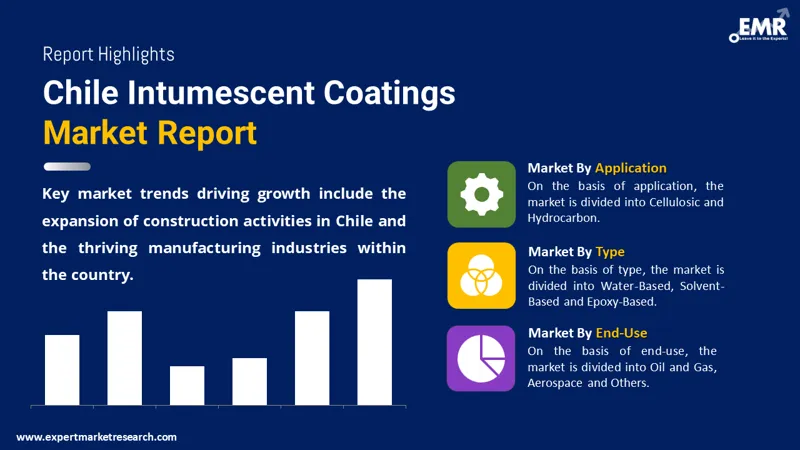 EMR
Leave it to the Experts!

Report Highlights

Chile Intumescent Coatings Market Report

Key market trends driving growth include the expansion of construction activities in Chile and the thriving manufacturing industries within the country.

Market By Application
On the basis of application, the market is divided into Cellulosic and Hydrocarbon.

Market By Type
On the basis of type, the market is divided into Water-Based, Solvent-Based and Epoxy-Based.

Market By End-Use
On the basis of end-use, the market is divided into Oil and Gas, Aerospace and Others.

www.expertmarketresearch.com